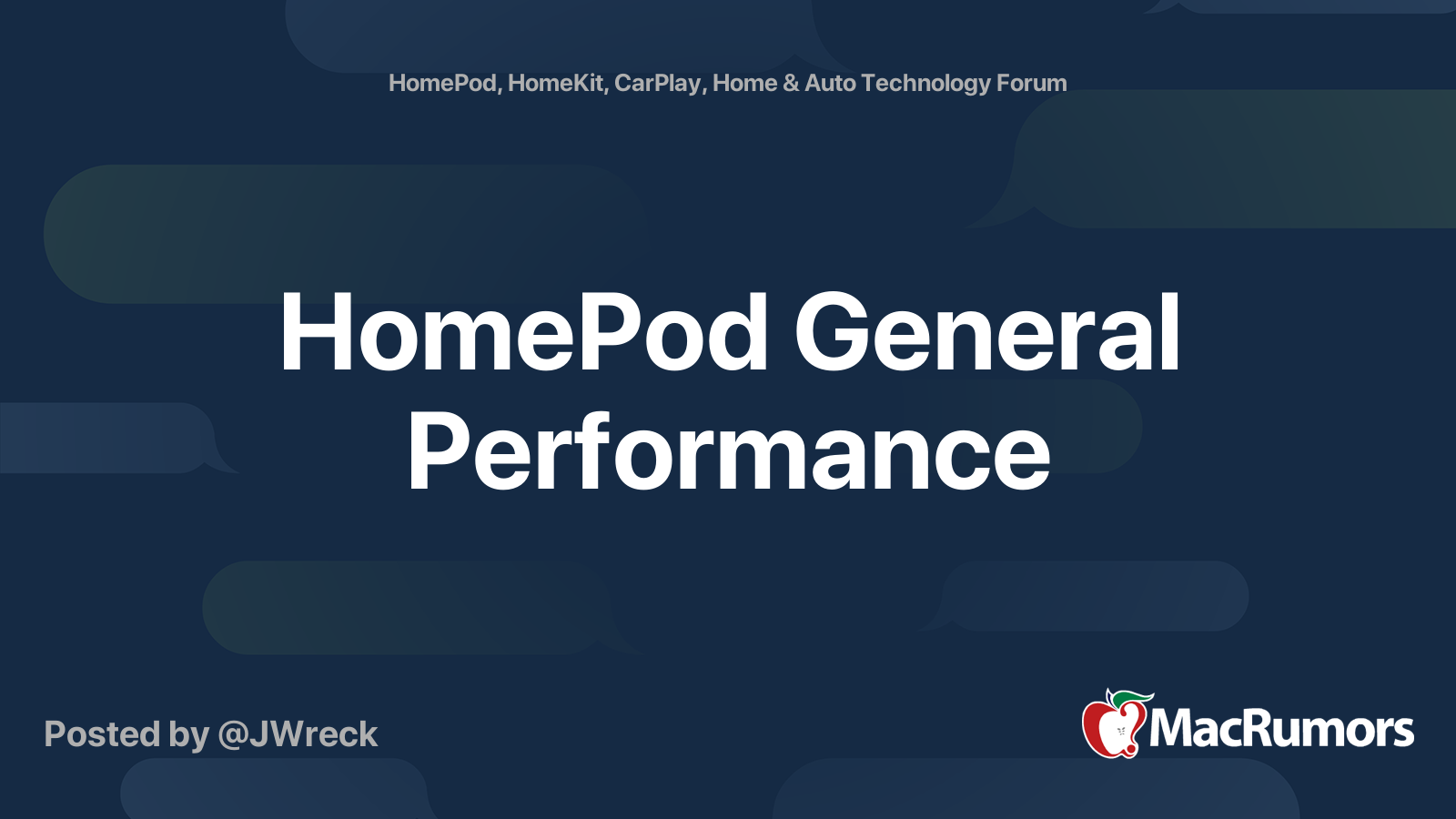 HomePod, HomeKit, CarPlay, Home & Auto Technology Forum

HomePod General Performance

Posted by @JWreck

MacRumors